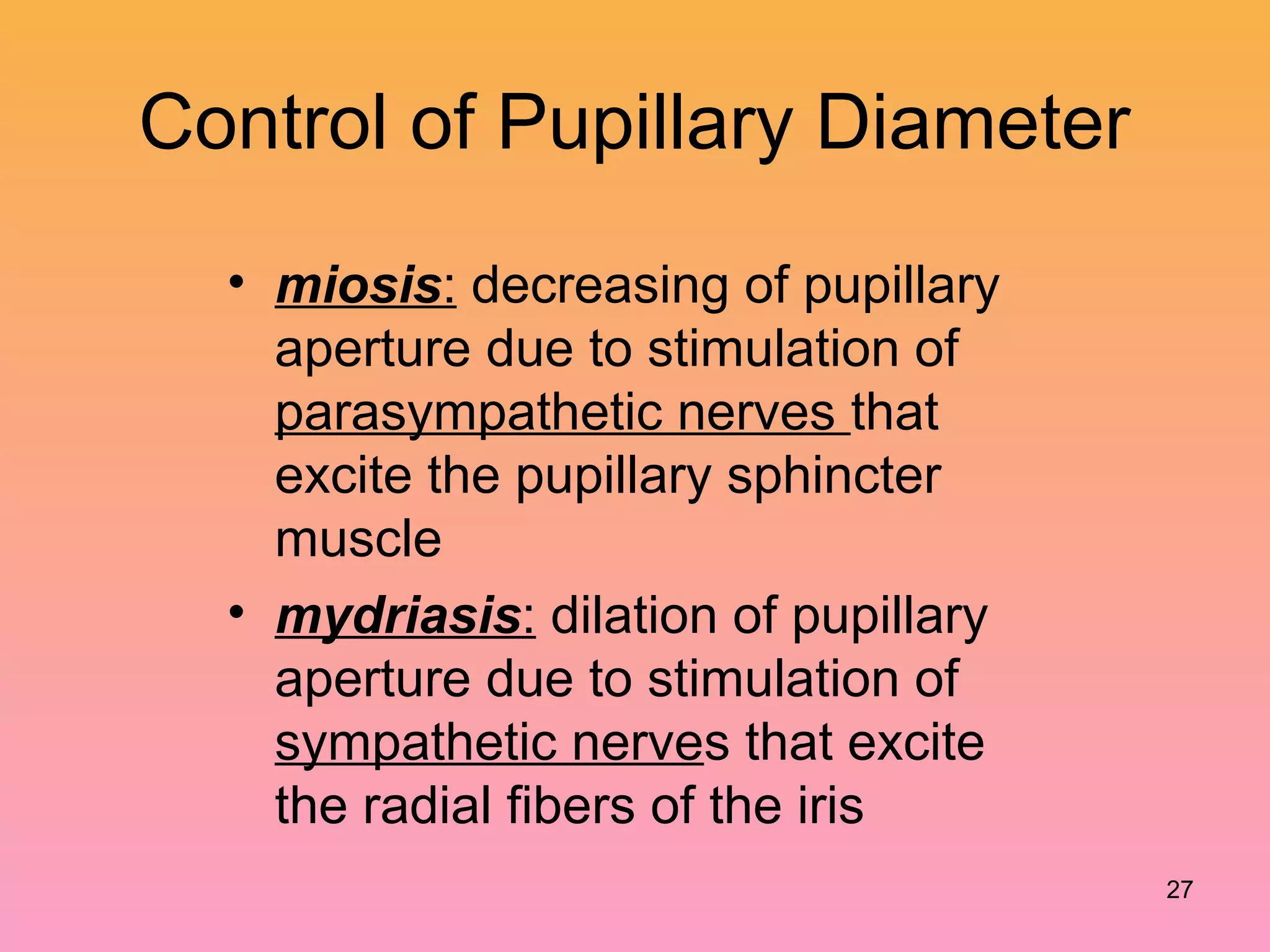 Control of Pupillary Diameter

• miosis: decreasing of pupillary aperture due to stimulation of parasympathetic nerves that excite the pupillary sphincter muscle

• mydriasis: dilation of pupillary aperture due to stimulation of sympathetic nerves that excite the radial fibers of the iris

27